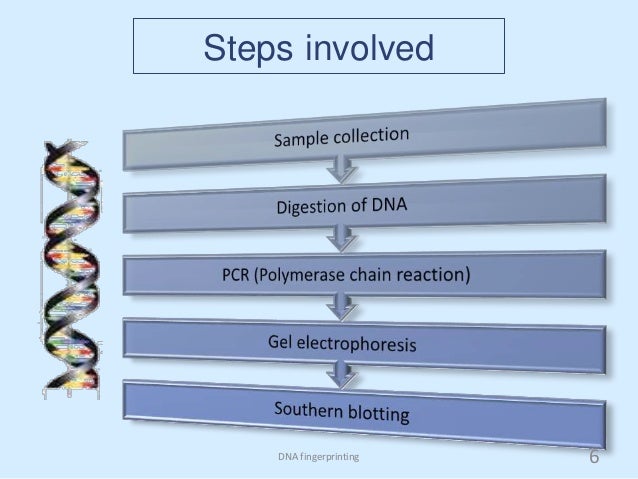 Steps involved

Sample collection

Digestion of DNA

PCR (Polymerase chain reaction)

Gel electrophoresis

Southern blotting

DNA fingerprinting

6